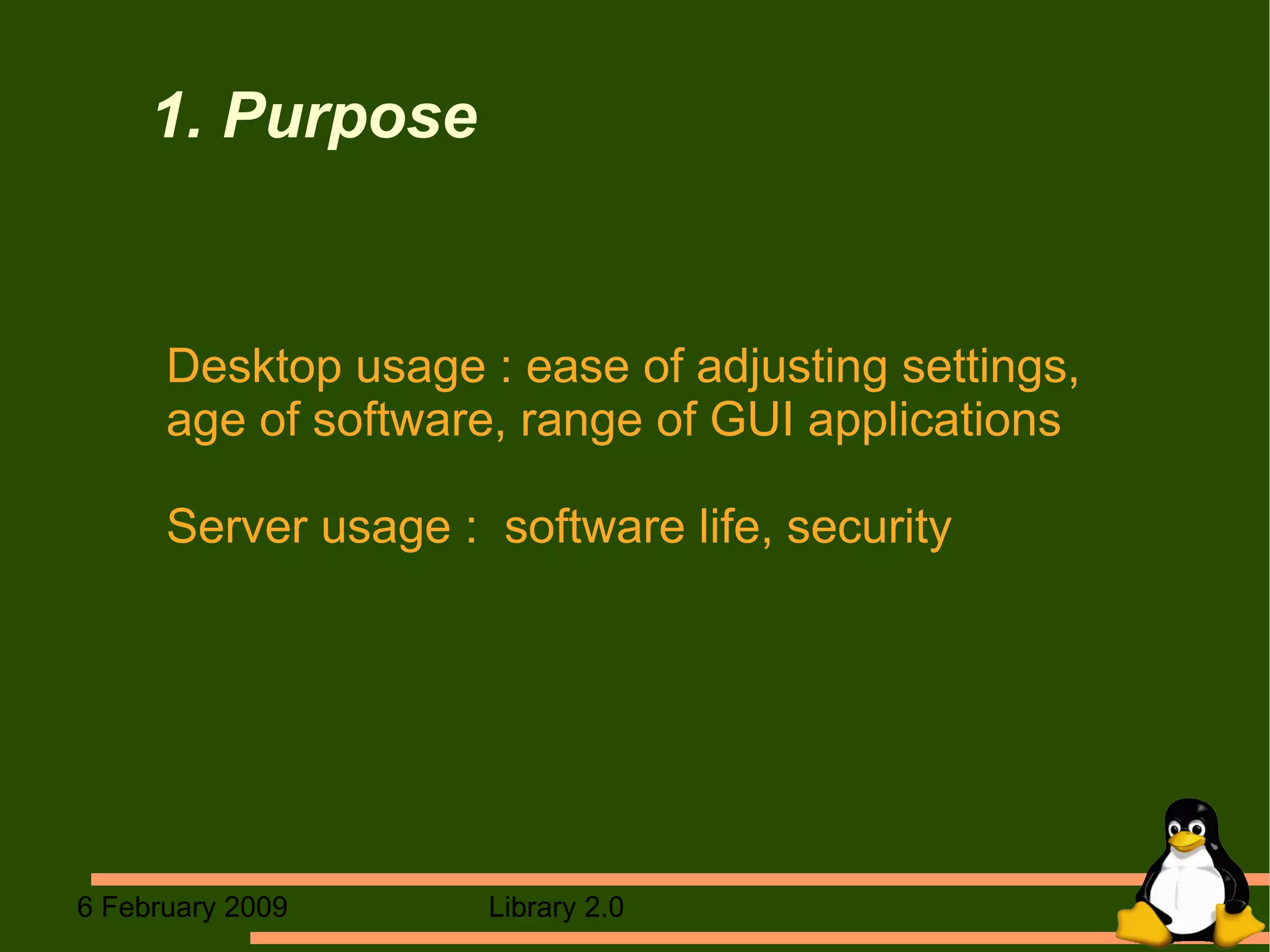 1. Purpose

Desktop usage : ease of adjusting settings, age of software, range of GUI applications

Server usage :  software life, security

6 February 2009

Library 2.0